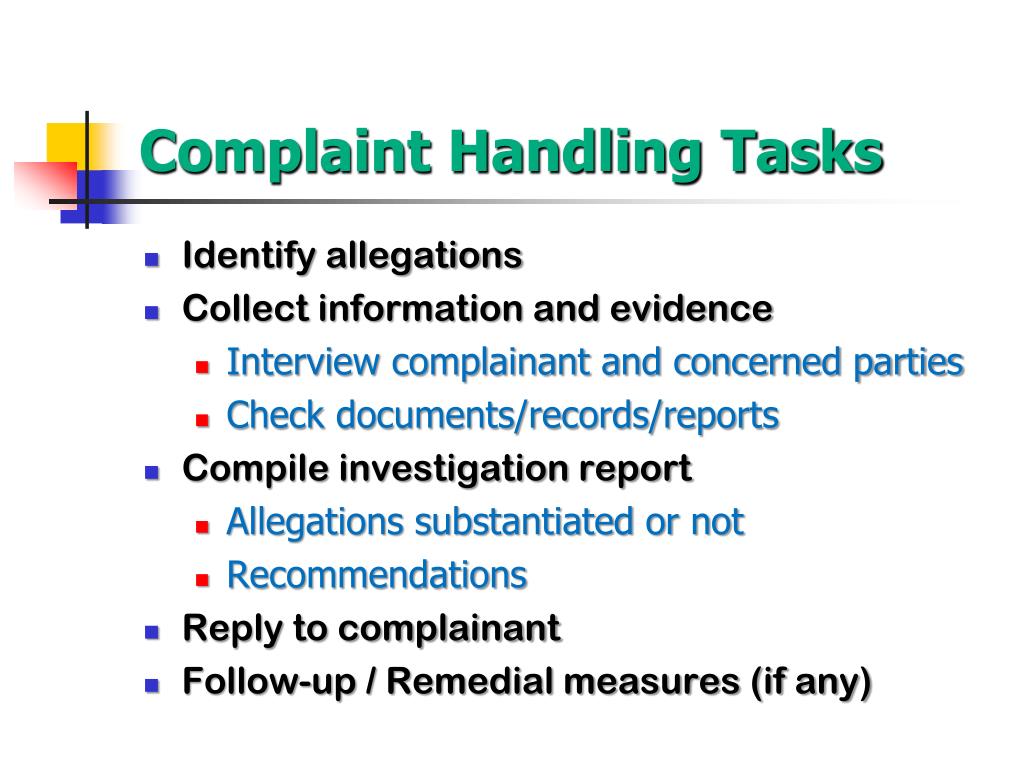 Complaint Handling Tasks

- Identify allegations
- Collect information and evidence
  - Interview complainant and concerned parties
  - Check documents/records/reports
- Compile investigation report
  - Allegations substantiated or not
  - Recommendations
- Reply to complainant
- Follow-up / Remedial measures (if any)